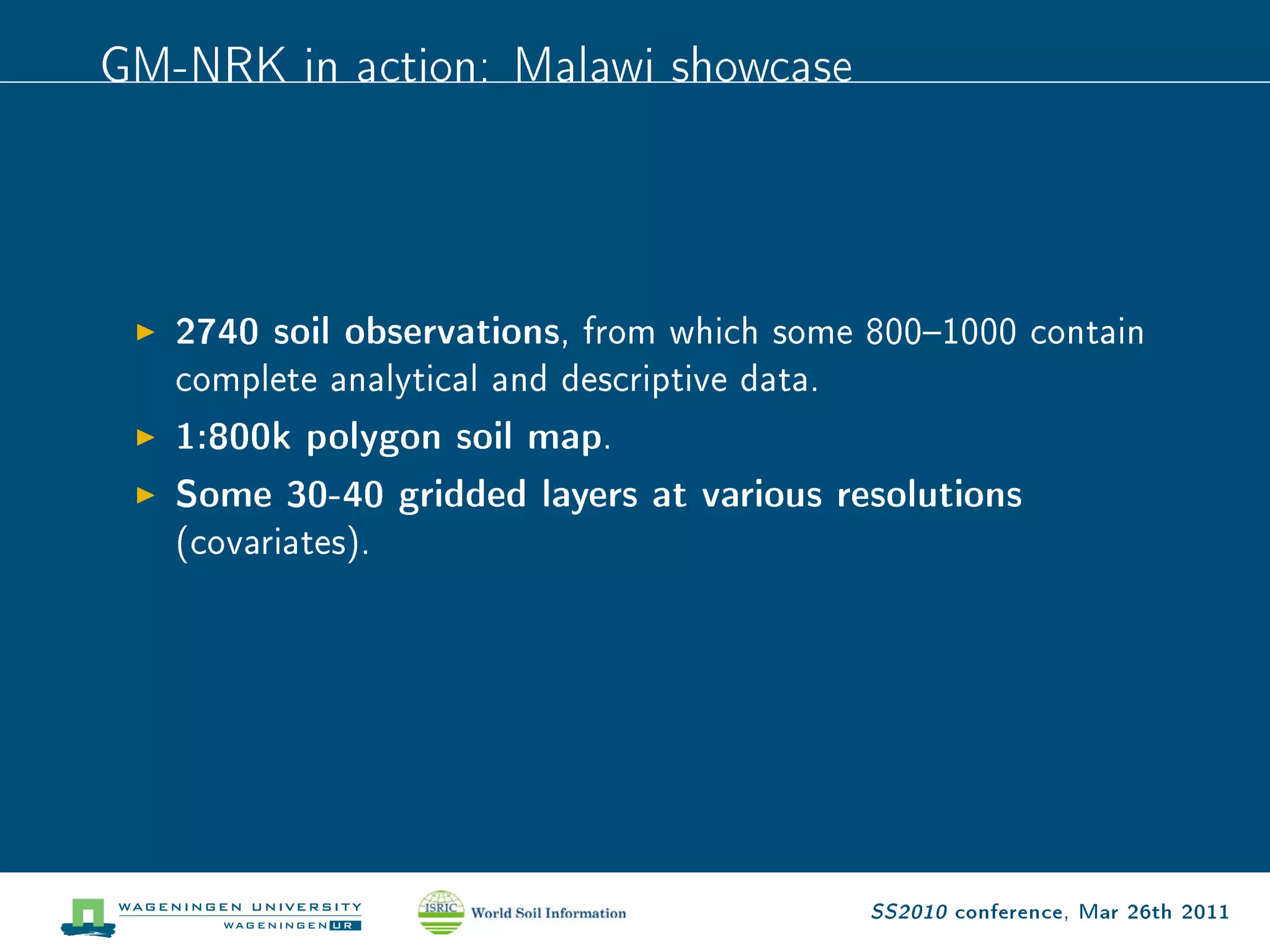 GM-NRK in action: Malawi showcase

▶ 2740 soil observations, from which some 800–1000 contain complete analytical and descriptive data.

▶ 1:800k polygon soil map.

▶ Some 30-40 gridded layers at various resolutions (covariates).

WAGENINGEN UNIVERSITY WAGENINGEN UR

ISRIC World Soil Information

SS2010 conference, Mar 26th 2011